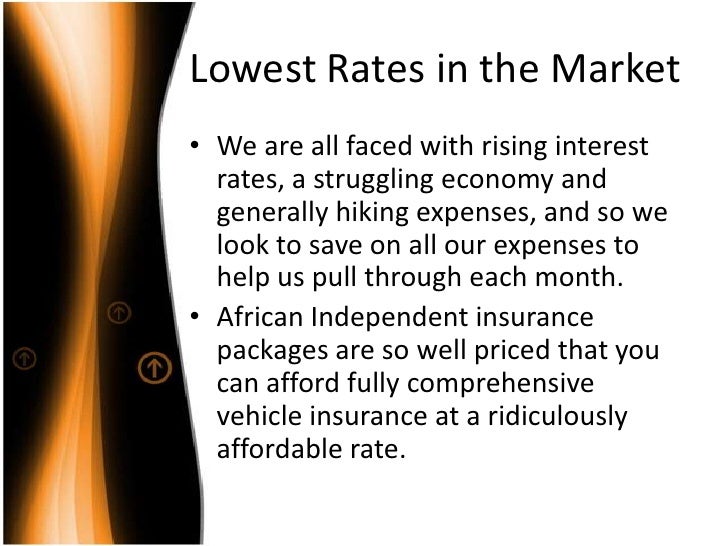 Lowest Rates in the Market

• We are all faced with rising interest rates, a struggling economy and generally hiking expenses, and so we look to save on all our expenses to help us pull through each month.

• African Independent insurance packages are so well priced that you can afford fully comprehensive vehicle insurance at a ridiculously affordable rate.